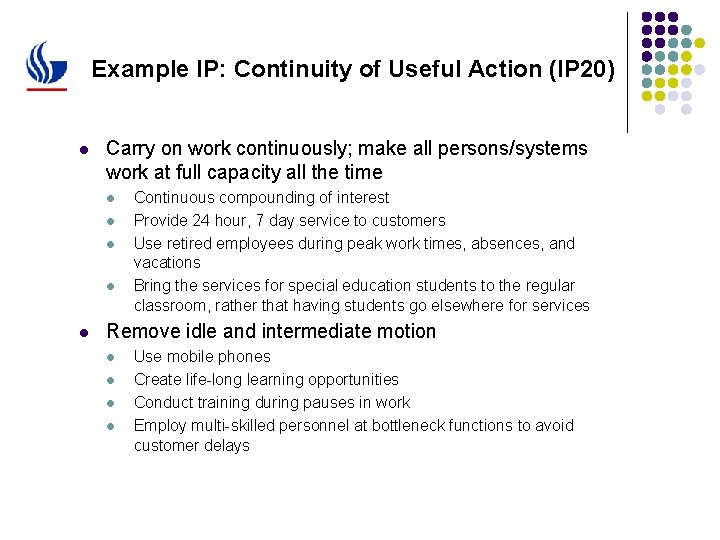 Example IP: Continuity of Useful Action (IP20)

- Carry on work continuously; make all persons/systems work at full capacity all the time
  - Continuous compounding of interest
  - Provide 24 hour, 7 day service to customers
  - Use retired employees during peak work times, absences, and vacations
  - Bring the services for special education students to the regular classroom, rather that having students go elsewhere for services
- Remove idle and intermediate motion
  - Use mobile phones
  - Create life-long learning opportunities
  - Conduct training during pauses in work
  - Employ multi-skilled personnel at bottleneck functions to avoid customer delays